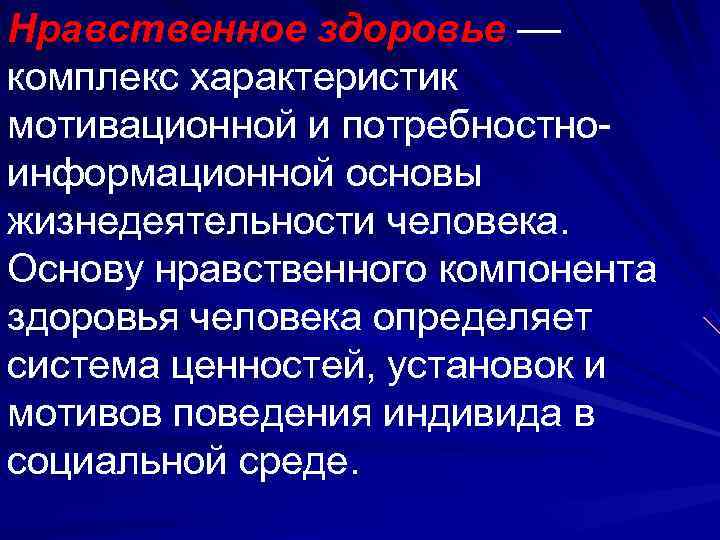 Нравственное здоровье — комплекс характеристик мотивационной и потребностно-информационной основы жизнедеятельности человека. Основу нравственного компонента здоровья человека определяет система ценностей, установок и мотивов поведения индивида в социальной среде.